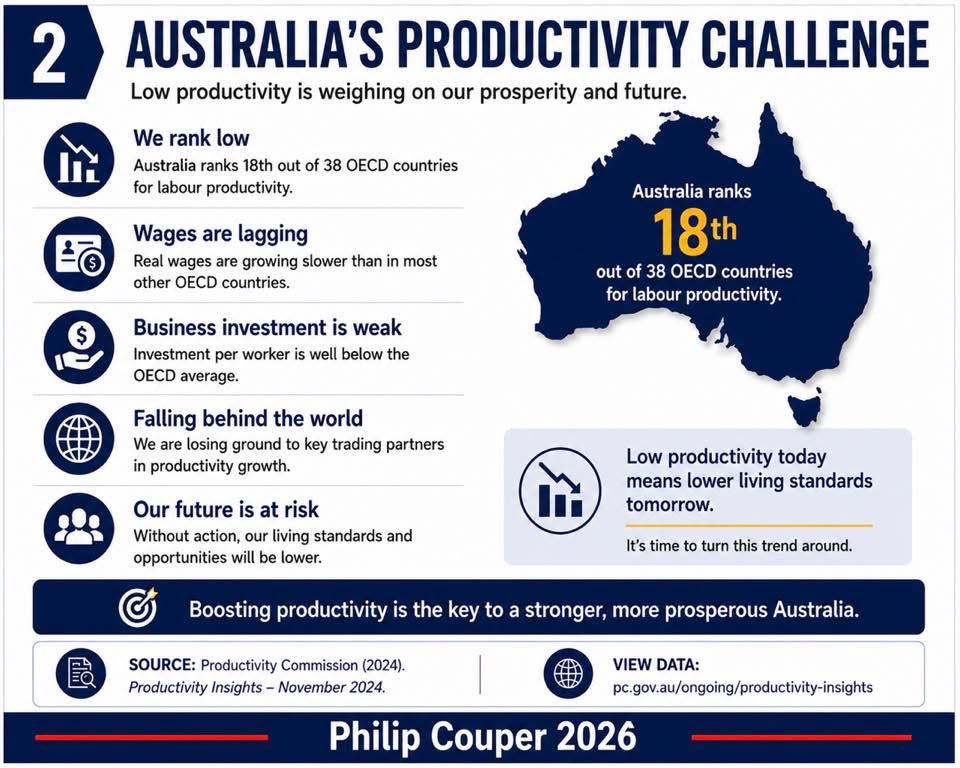 2

AUSTRALIA'S PRODUCTIVITY CHALLENGE

Low productivity is weighing on our prosperity and future.

We rank low

Australia ranks 18th out of 38 OECD countries for labour productivity.

Wages are lagging

Real wages are growing slower than in most other OECD countries.

Business investment is weak

Investment per worker is well below the OECD average.

Falling behind the world

We are losing ground to key trading partners in productivity growth.

Our future is at risk

Without action, our living standards and opportunities will be lower.

Australia ranks
18th
out of 38 OECD countries for labour productivity.

Low productivity today means lower living standards tomorrow.

It's time to turn this trend around.

Boosting productivity is the key to a stronger, more prosperous Australia.

SOURCE: Productivity Commission (2024). Productivity Insights – November 2024.

VIEW DATA: pc.gov.au/ongoing/productivity-insights

Philip Couper 2026